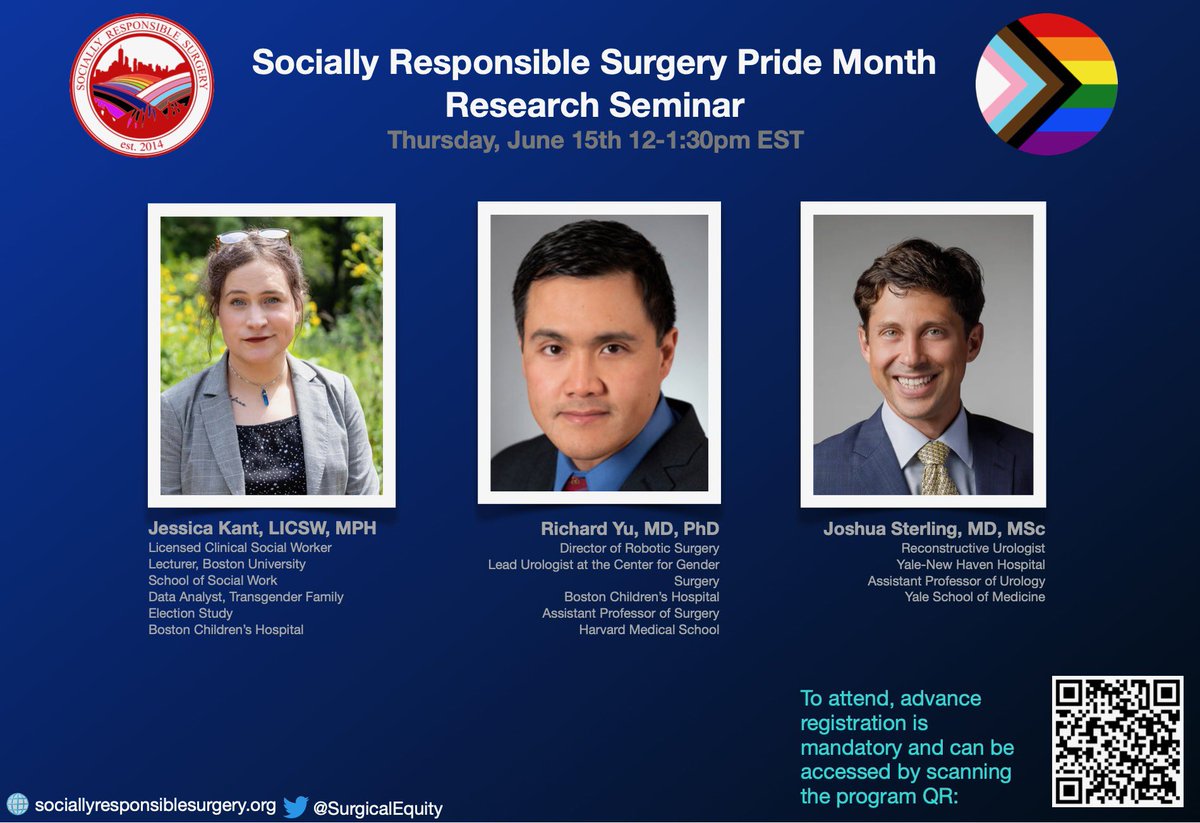 SOCIALLY RESPONSIBLE SURGERY
est. 2014

Socially Responsible Surgery Pride Month Research Seminar

Thursday, June 15th 12-1:30pm EST

Jessica Kant, LICSW, MPH
Licensed Clinical Social Worker
Lecturer, Boston University School of Social Work
Data Analyst, Transgender Family Election Study
Boston Children's Hospital

Richard Yu, MD, PhD
Director of Robotic Surgery
Lead Urologist at the Center for Gender Surgery
Boston Children's Hospital
Assistant Professor of Surgery
Harvard Medical School

Joshua Sterling, MD, MSc
Reconstructive Urologist
Yale-New Haven Hospital
Assistant Professor of Urology
Yale School of Medicine

To attend, advance registration is mandatory and can be accessed by scanning the program QR:

sociallyresponsiblesurgery.org @SurgicalEquity